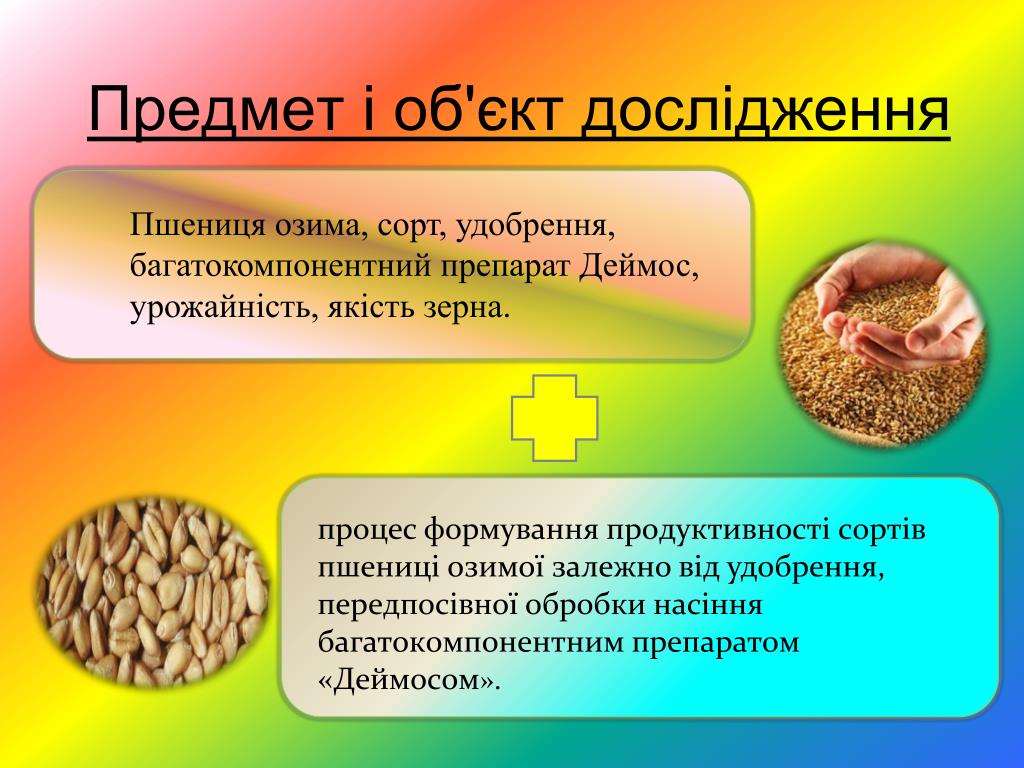 Предмет і об'єкт дослідження

Пшениця озима, сорт, удобрення, багатокомпонентний препарат Деймос, урожайність, якість зерна.

процес формування продуктивності сортів пшениці озимої залежно від удобрення, передпосівної обробки насіння багатокомпонентним препаратом «Деймосом».